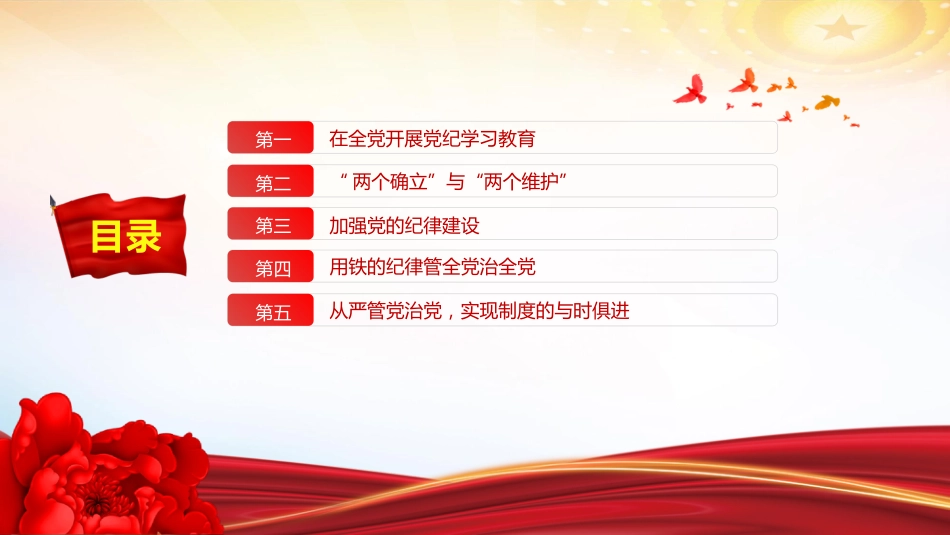 目录

第一　在全党开展党纪学习教育

第二　“两个确立”与“两个维护”

第三　加强党的纪律建设

第四　用铁的纪律管全党治全党

第五　从严管党治党，实现制度的与时俱进